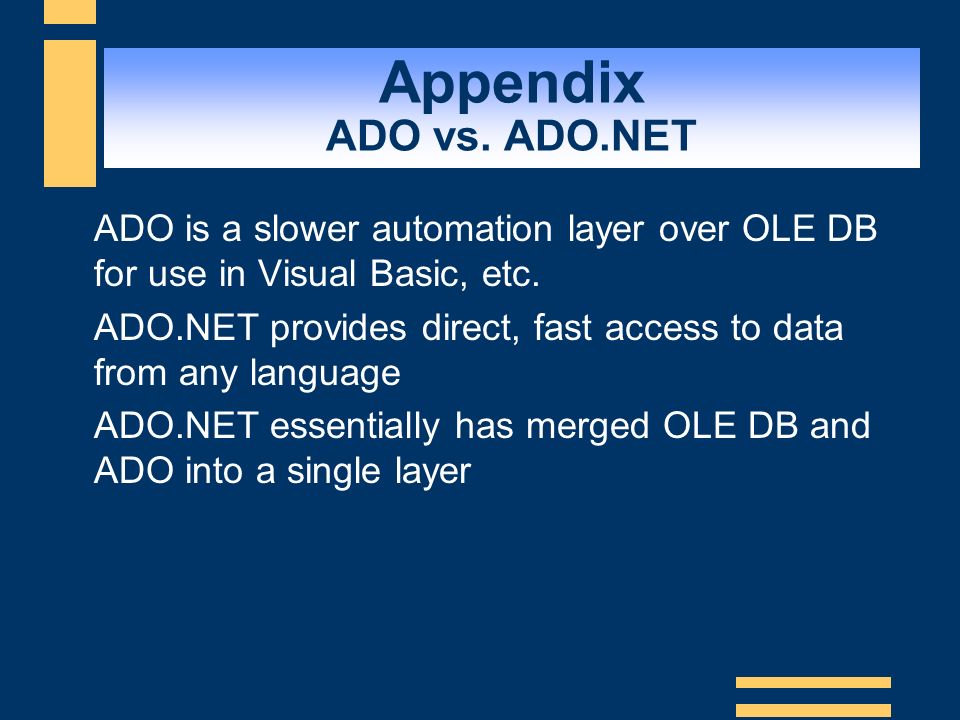 Appendix
ADO vs. ADO.NET

ADO is a slower automation layer over OLE DB for use in Visual Basic, etc.

ADO.NET provides direct, fast access to data from any language

ADO.NET essentially has merged OLE DB and ADO into a single layer